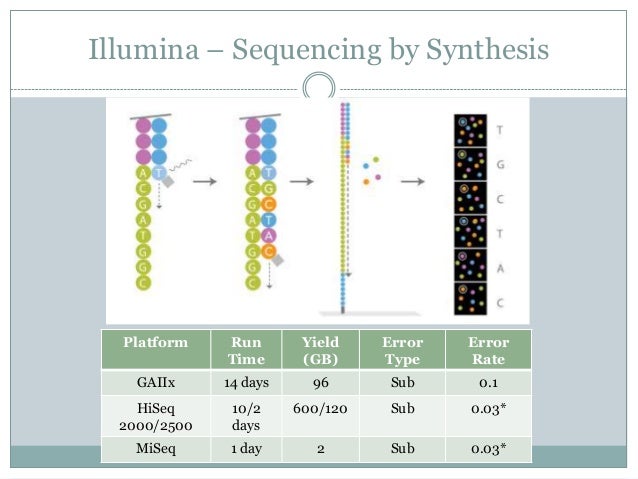 Illumina – Sequencing by Synthesis

A C G A T G G C

T

A C G A T G G C

T G C T A C

T

G

C

T

A

C

| Platform | Run Time | Yield (GB) | Error Type | Error Rate |
|---|---|---|---|---|
| GAIIx | 14 days | 96 | Sub | 0.1 |
| HiSeq 2000/2500 | 10/2 days | 600/120 | Sub | 0.03* |
| MiSeq | 1 day | 2 | Sub | 0.03* |